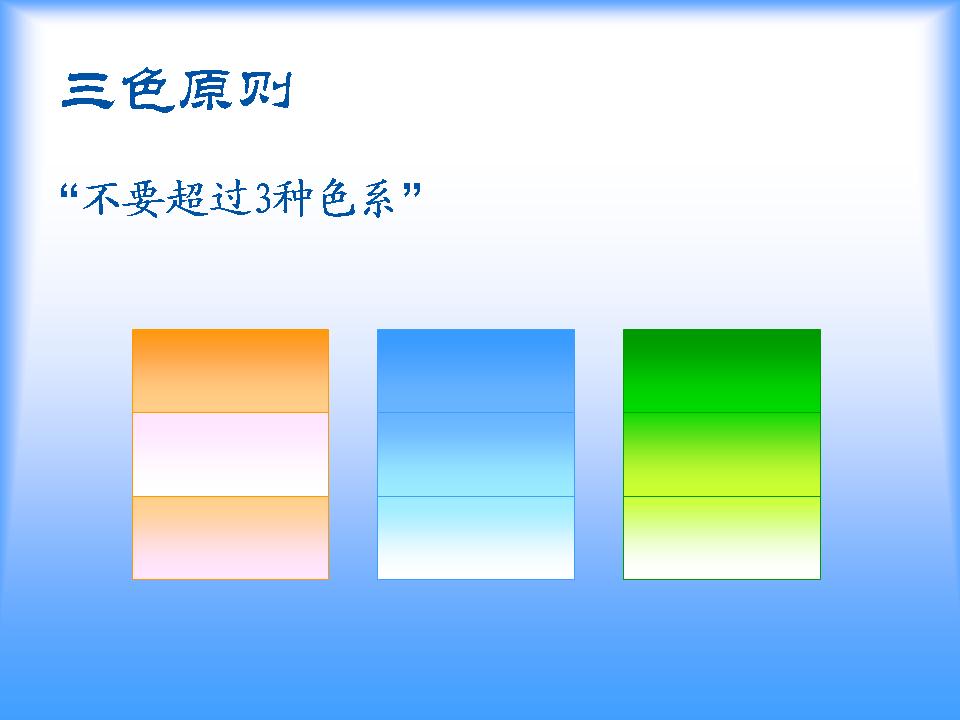 三色原则

“不要超过3种色系”